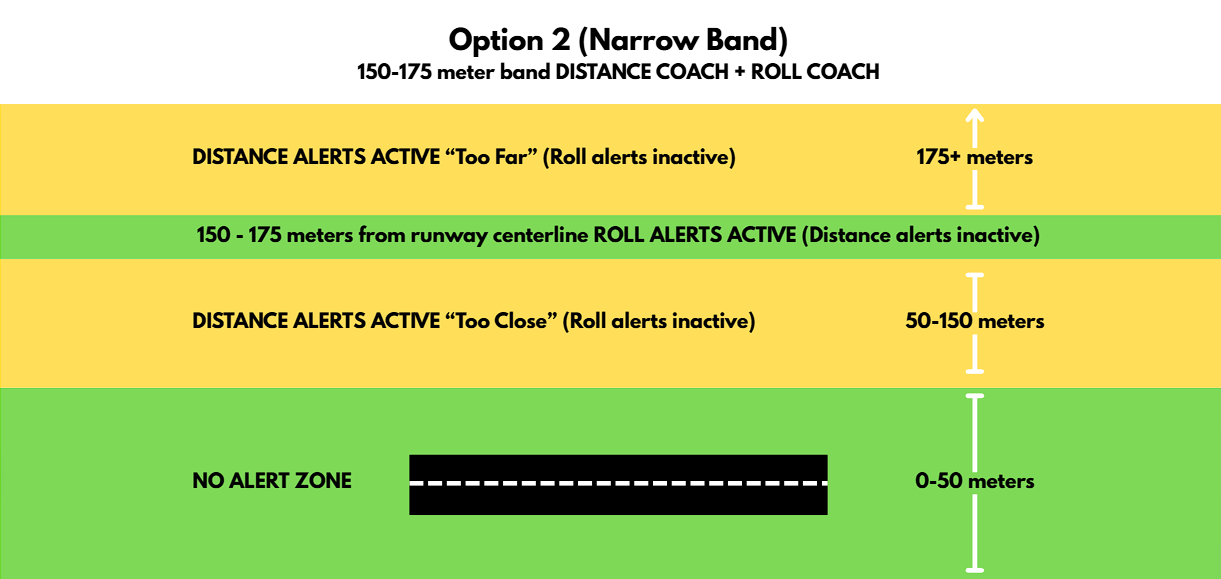 Option 2 (Narrow Band)
150-175 meter band DISTANCE COACH + ROLL COACH

DISTANCE ALERTS ACTIVE “Too Far” (Roll alerts inactive)

175+ meters

150 - 175 meters from runway centerline ROLL ALERTS ACTIVE (Distance alerts inactive)

DISTANCE ALERTS ACTIVE “Too Close” (Roll alerts inactive)

50-150 meters

NO ALERT ZONE

0-50 meters